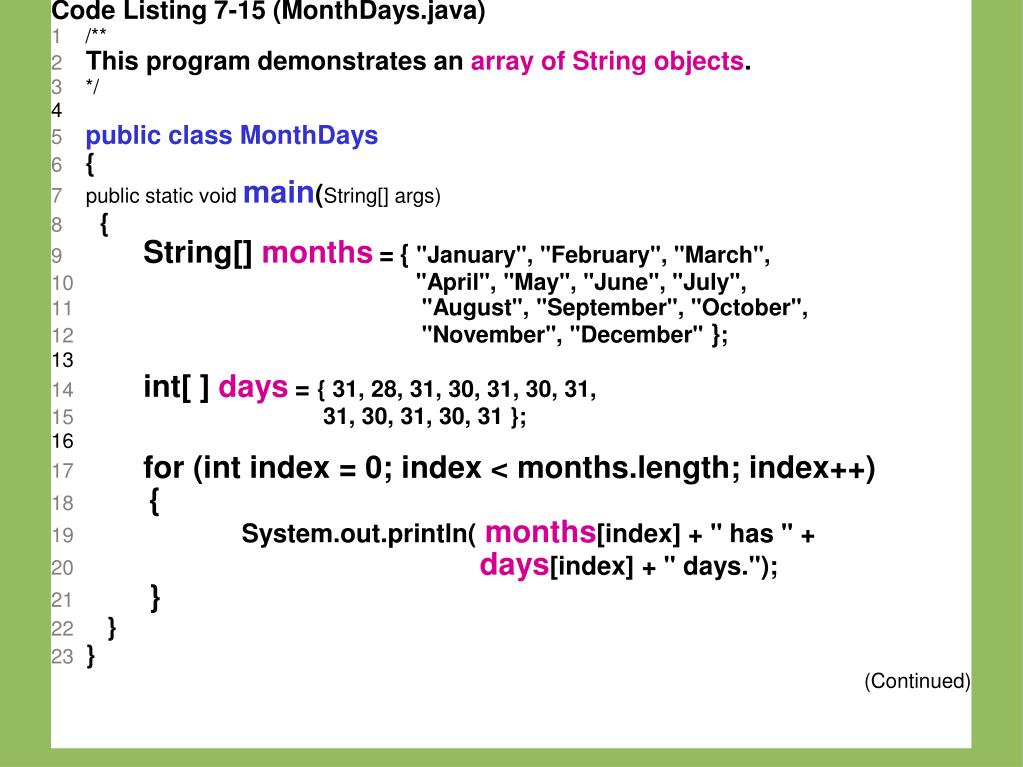 Code Listing 7-15 (MonthDays.java)

1 /**
2 This program demonstrates an array of String objects.
3 */
4
5 public class MonthDays
6 {
7 public static void main(String[] args)
8 {
9 String[] months = { "January", "February", "March",
10 "April", "May", "June", "July",
11 "August", "September", "October",
12 "November", "December" };
13
14 int[ ] days = { 31, 28, 31, 30, 31, 30, 31,
15 31, 30, 31, 30, 31 };
16
17 for (int index = 0; index < months.length; index++)
18 {
19 System.out.println( months[index] + " has " +
20 days[index] + " days.");
21 }
22 }
23 }

(Continued)